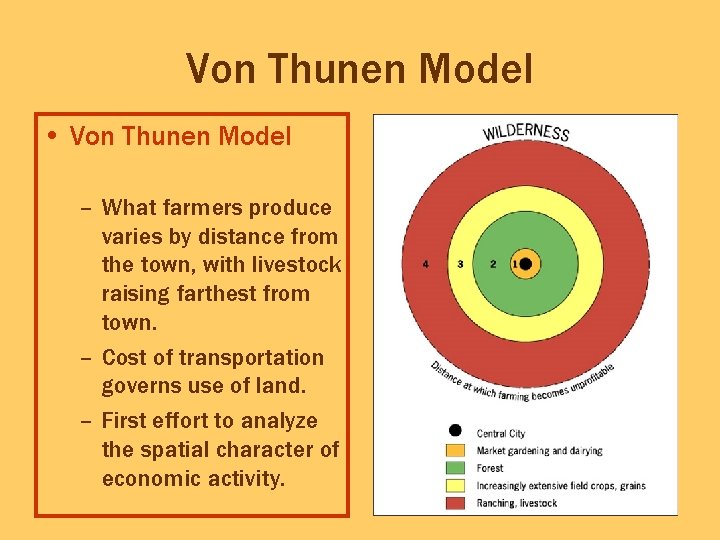 Von Thunen Model

• Von Thunen Model

– What farmers produce varies by distance from the town, with livestock raising farthest from town.

– Cost of transportation governs use of land.

– First effort to analyze the spatial character of economic activity.

WILDERNESS

4 3 2 1

Distance at which farming becomes unprofitable

Central City
Market gardening and dairying
Forest
Increasingly extensive field crops, grains
Ranching, livestock